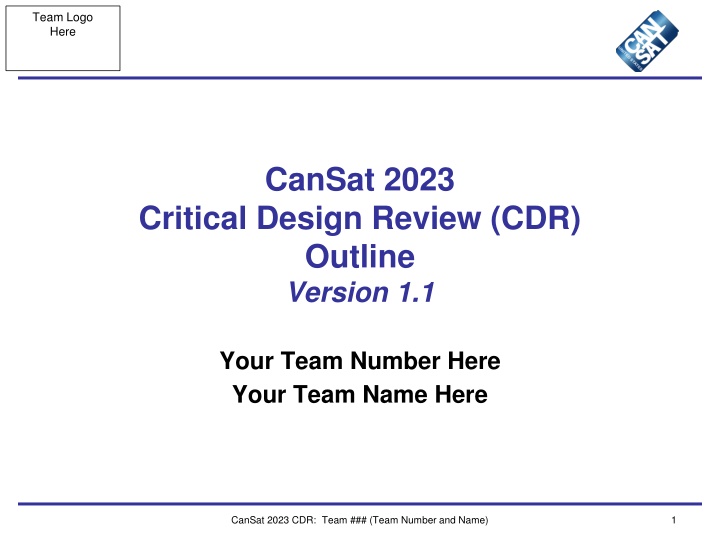 Team Logo
Here

CAN SAT

CanSat 2023
Critical Design Review (CDR)
Outline
Version 1.1

Your Team Number Here
Your Team Name Here

CanSat 2023 CDR: Team ### (Team Number and Name)

1